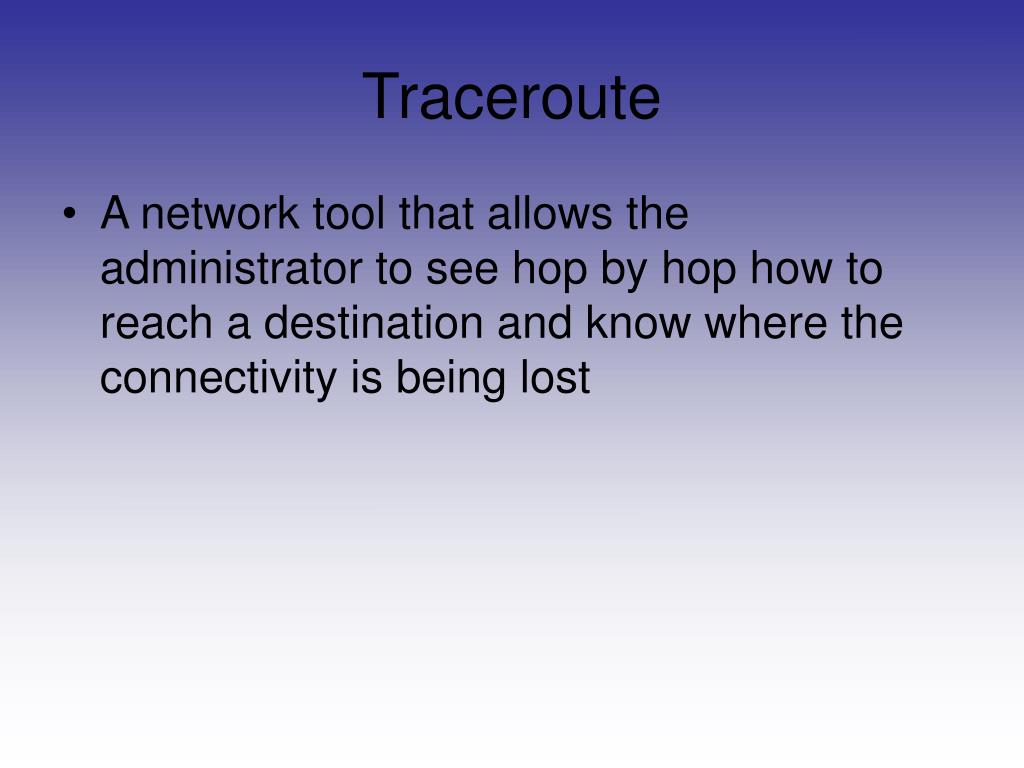 Traceroute

• A network tool that allows the administrator to see hop by hop how to reach a destination and know where the connectivity is being lost